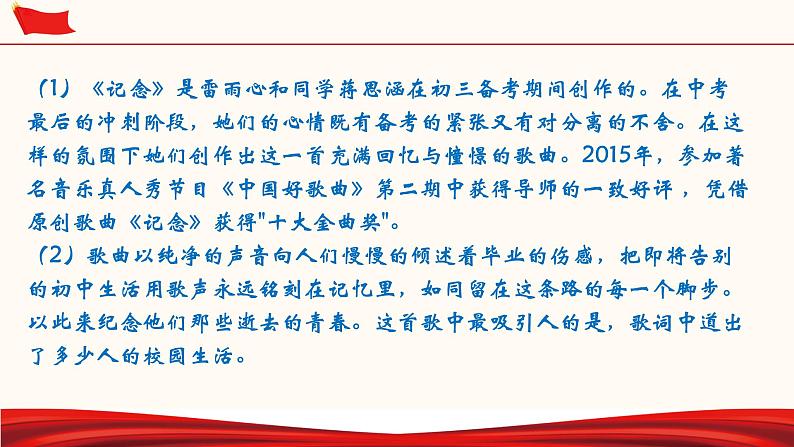 （1）《记念》是雷雨心和同学蒋思涵在初三备考期间创作的。在中考最后的冲刺阶段，她们的心情既有备考的紧张又有对分离的不舍。在这样的氛围下她们创作出这一首充满回忆与憧憬的歌曲。2015年，参加著名音乐真人秀节目《中国好歌曲》第二期中获得导师的一致好评，凭借原创歌曲《记念》获得"十大金曲奖"。

（2）歌曲以纯净的声音向人们慢慢的倾述着毕业的伤感，把即将告别的初中生活用歌声永远铭刻在记忆里，如同留在这条路的每一个脚步。以此来纪念他们那些逝去的青春。这首歌中最吸引人的是，歌词中道出了多少人的校园生活。